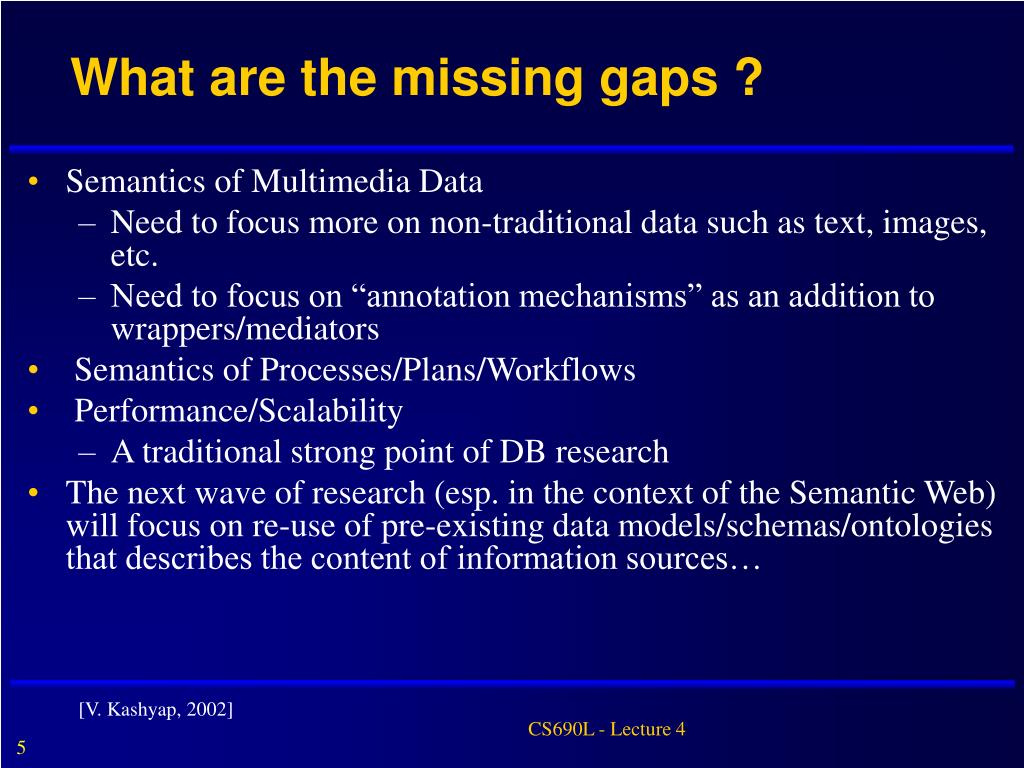 What are the missing gaps ?

• Semantics of Multimedia Data
– Need to focus more on non-traditional data such as text, images, etc.
– Need to focus on “annotation mechanisms” as an addition to wrappers/mediators
• Semantics of Processes/Plans/Workflows
• Performance/Scalability
– A traditional strong point of DB research
• The next wave of research (esp. in the context of the Semantic Web) will focus on re-use of pre-existing data models/schemas/ontologies that describes the content of information sources…

[V. Kashyap, 2002]

CS690L - Lecture 4

5